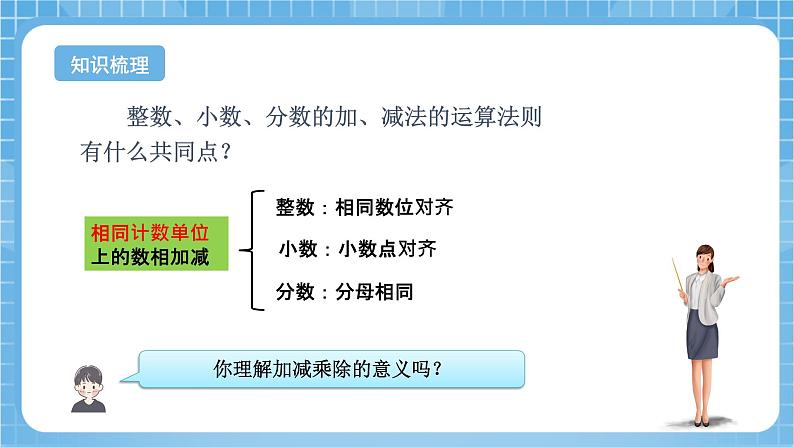 知识梳理

整数、小数、分数的加、减法的运算法则有什么共同点？

相同计数单位上的数相加减

整数：相同数位对齐

小数：小数点对齐

分数：分母相同

你理解加减乘除的意义吗？